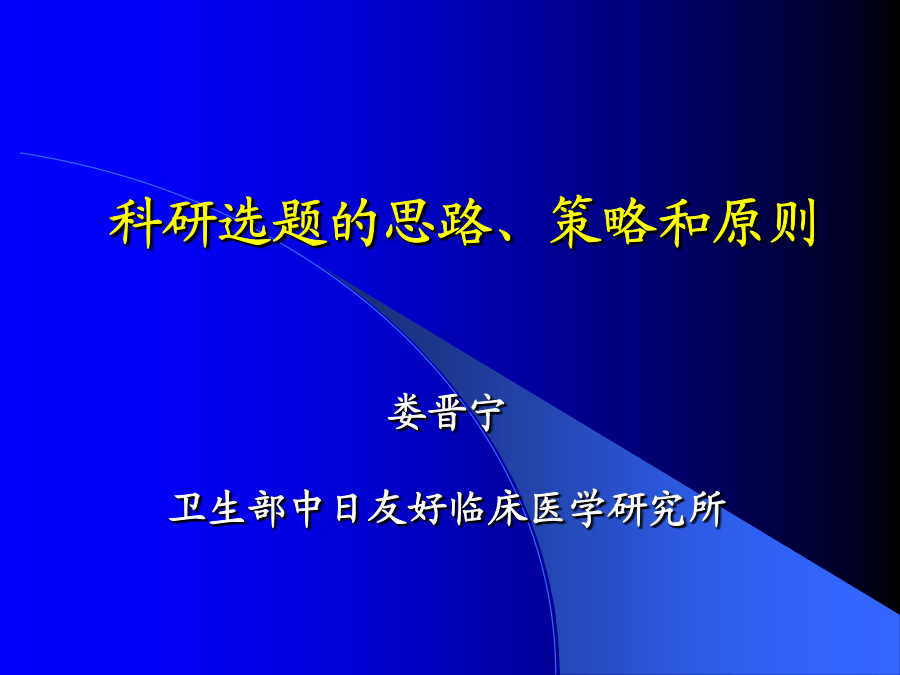 科研选题的思路、策略和原则

娄晋宁

卫生部中日友好临床医学研究所